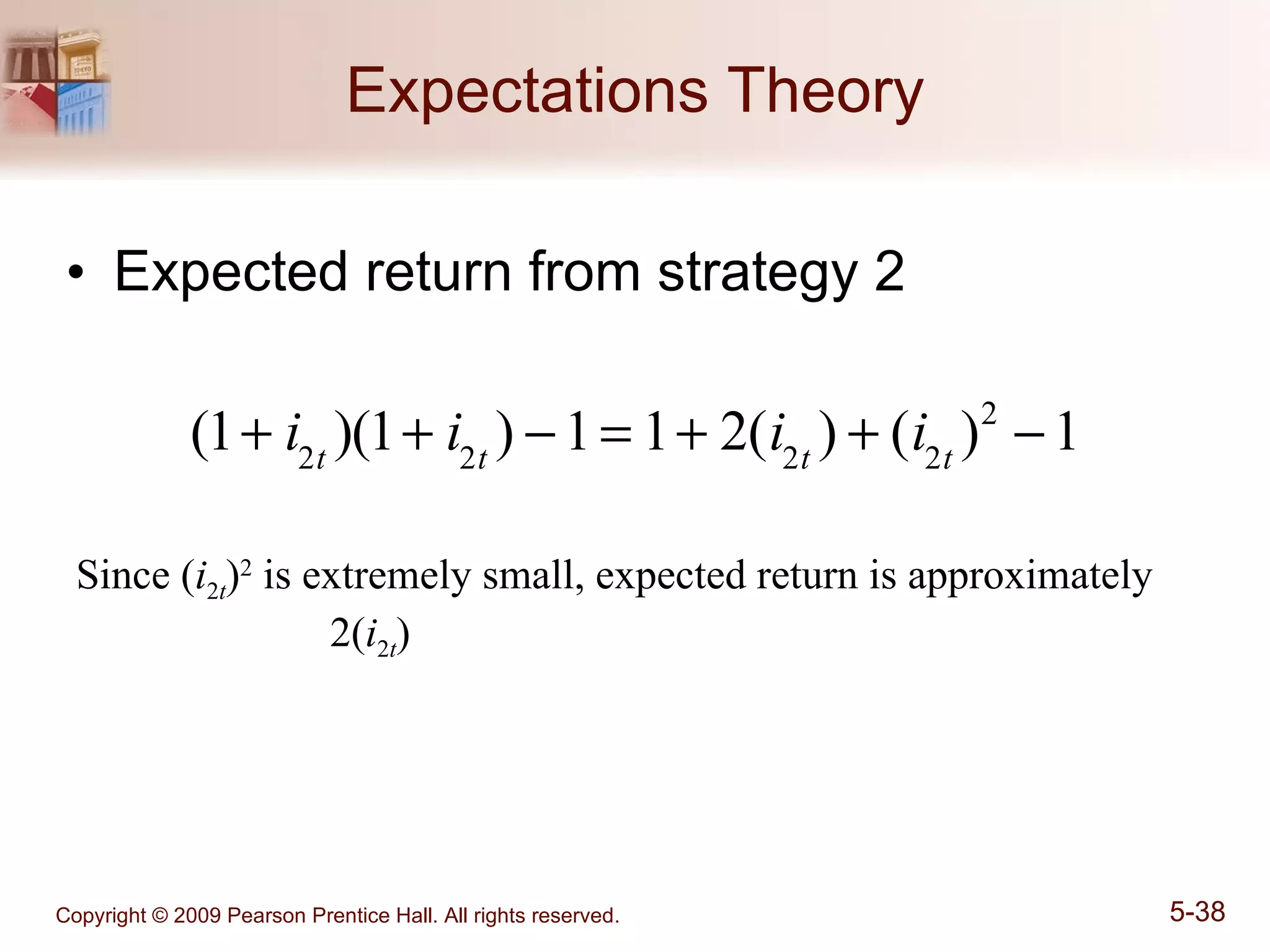 Expectations Theory

• Expected return from strategy 2

$(1+i_{2t})(1+i_{2t})-1=1+2(i_{2t})+(i_{2t})^2-1$

Since $(i_{2t})^2$ is extremely small, expected return is approximately $2(i_{2t})$

Copyright © 2009 Pearson Prentice Hall. All rights reserved.

5-38